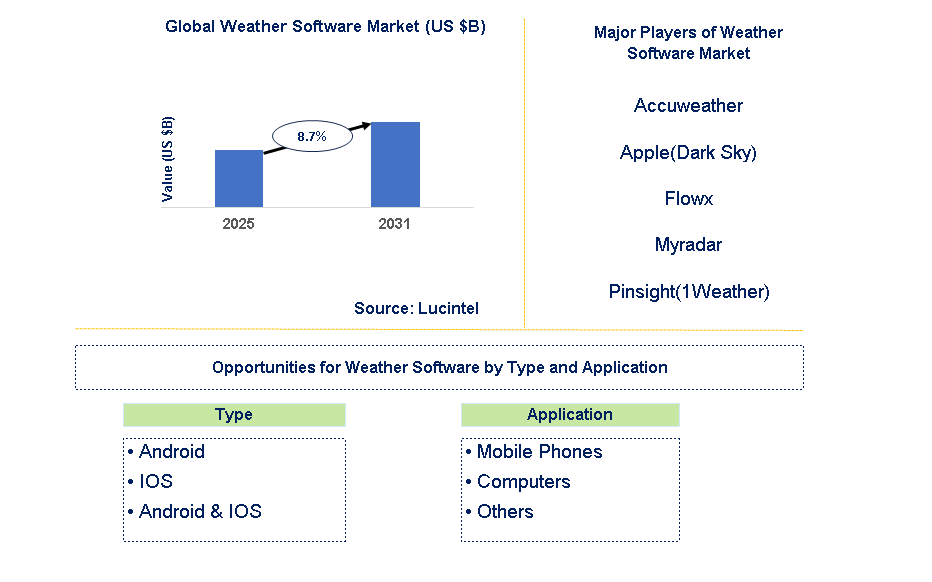 Global Weather Software Market (US $B)

Value (US $B)

8.7%

2025

2031

Source: Lucintel

Major Players of Weather Software Market

Accuweather

Apple(Dark Sky)

Flowx

Myradar

Pinsight(1Weather)

Opportunities for Weather Software by Type and Application

Type

• Android
• IOS
• Android & IOS

Application

• Mobile Phones
• Computers
• Others